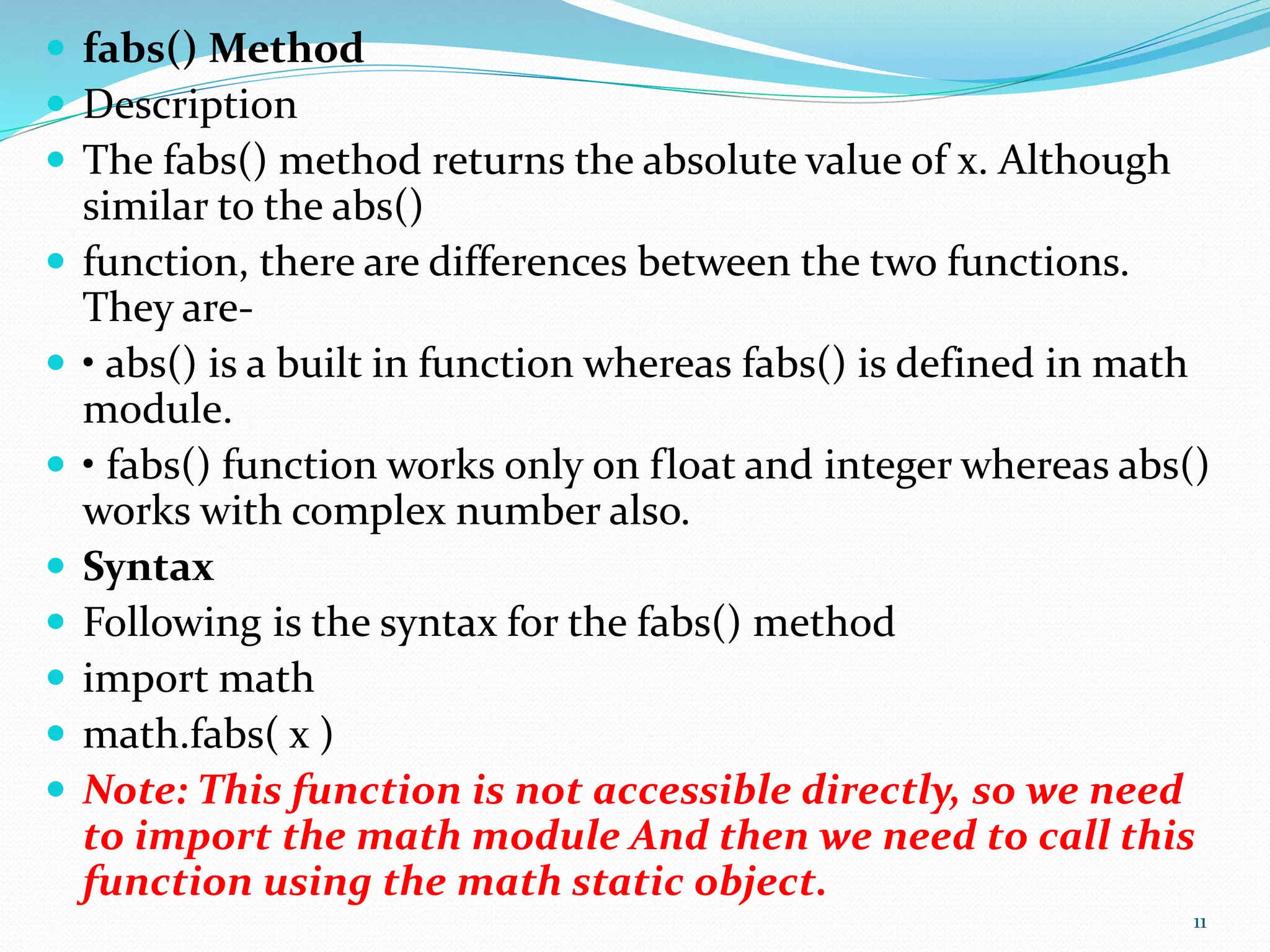 fabs() Method

Description

The fabs() method returns the absolute value of x. Although similar to the abs()

function, there are differences between the two functions. They are-

• abs() is a built in function whereas fabs() is defined in math module.

• fabs() function works only on float and integer whereas abs() works with complex number also.

Syntax

Following is the syntax for the fabs() method

import math

math.fabs( x )

Note: This function is not accessible directly, so we need to import the math module And then we need to call this function using the math static object.

11